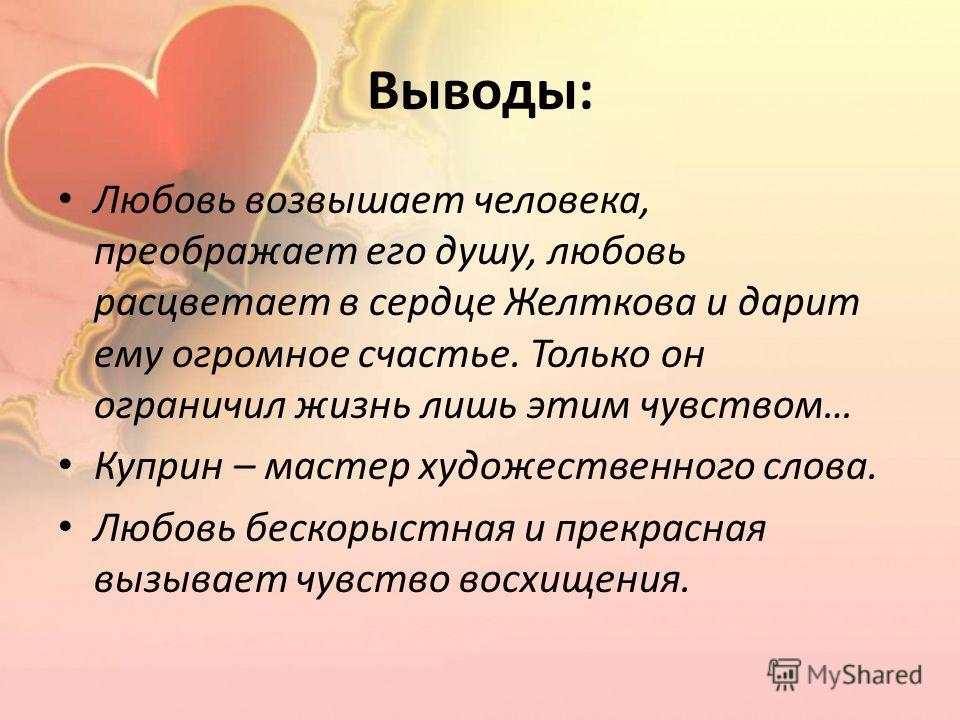 Выводы:

• Любовь возвышает человека, преображает его душу, любовь расцветает в сердце Желткова и дарит ему огромное счастье. Только он ограничил жизнь лишь этим чувством…

• Куприн – мастер художественного слова.

• Любовь бескорыстная и прекрасная вызывает чувство восхищения.

MyShared